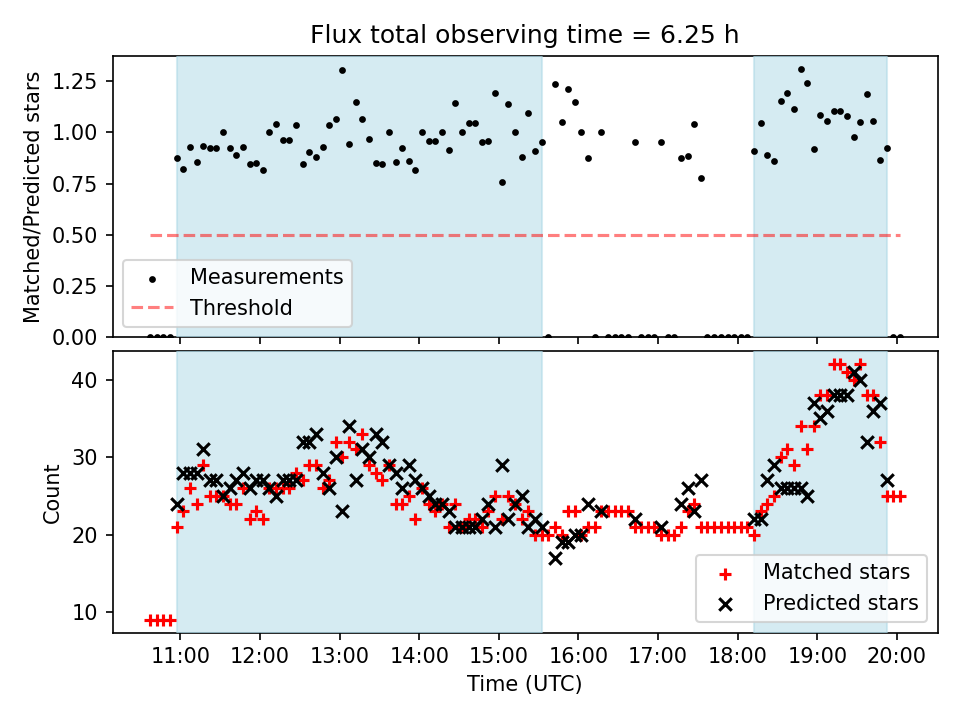 Flux total observing time = 6.25 h

Matched/Predicted stars

1.25
1.00
0.75
0.50
0.25
0.00

Measurements
Threshold

Count

40
30
20
10

Matched stars
Predicted stars

11:00 12:00 13:00 14:00 15:00 16:00 17:00 18:00 19:00 20:00

Time (UTC)